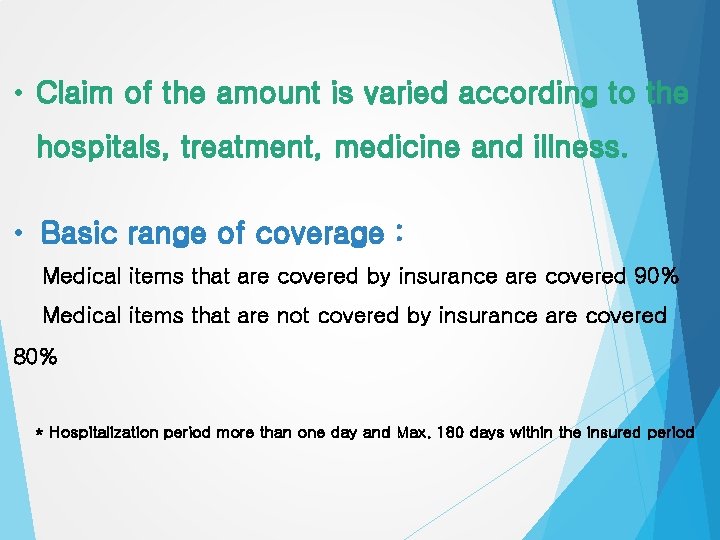 • Claim of the amount is varied according to the hospitals, treatment, medicine and illness.

• Basic range of coverage :

Medical items that are covered by insurance are covered 90%

Medical items that are not covered by insurance are covered 80%

* Hospitalization period more than one day and Max. 180 days within the insured period